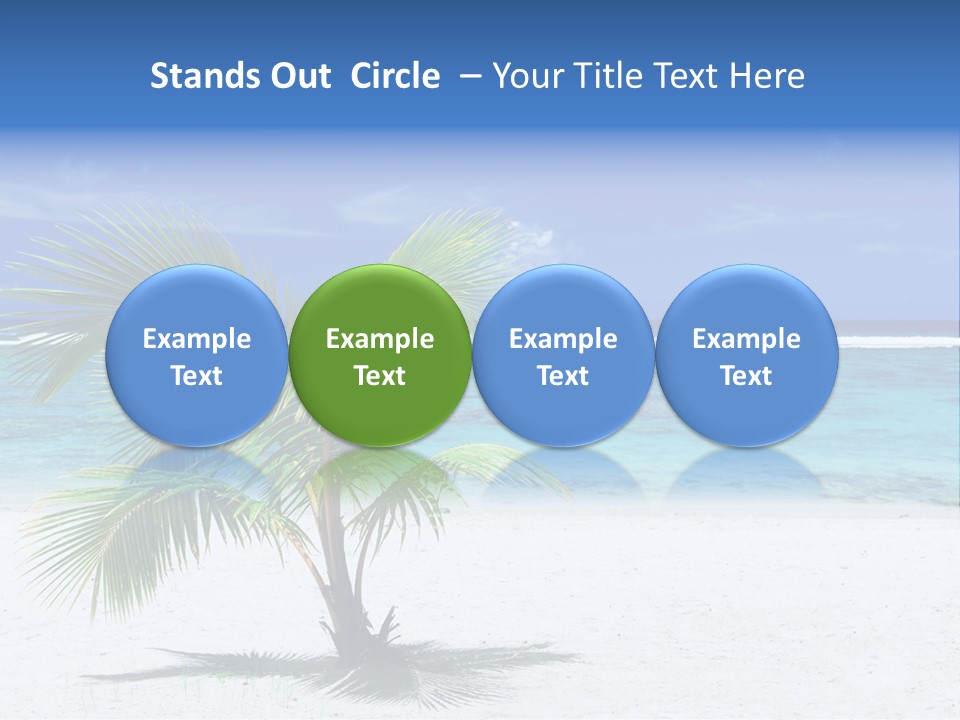 Stands Out  Circle  – Your Title Text Here

Example Text

Example Text

Example Text

Example Text